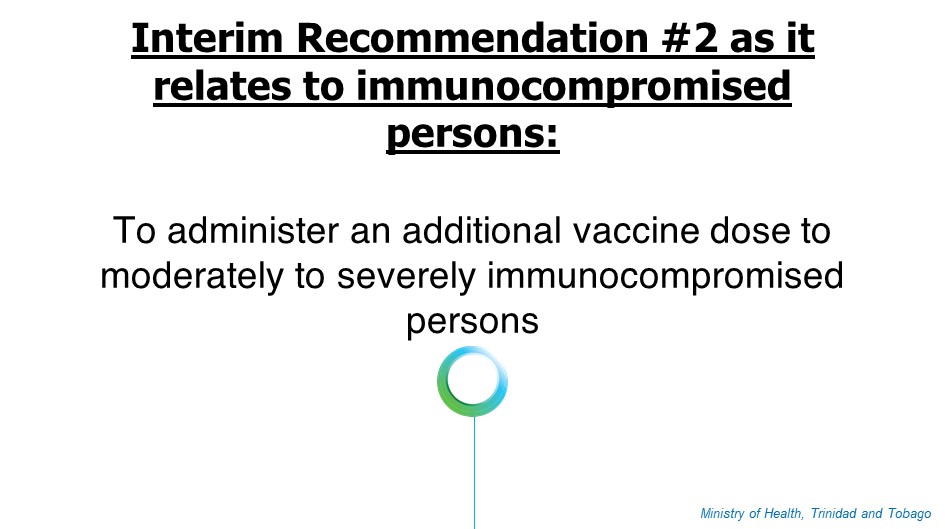 Interim Recommendation #2 as it relates to immunocompromised persons:

To administer an additional vaccine dose to moderately to severely immunocompromised persons

Ministry of Health, Trinidad and Tobago